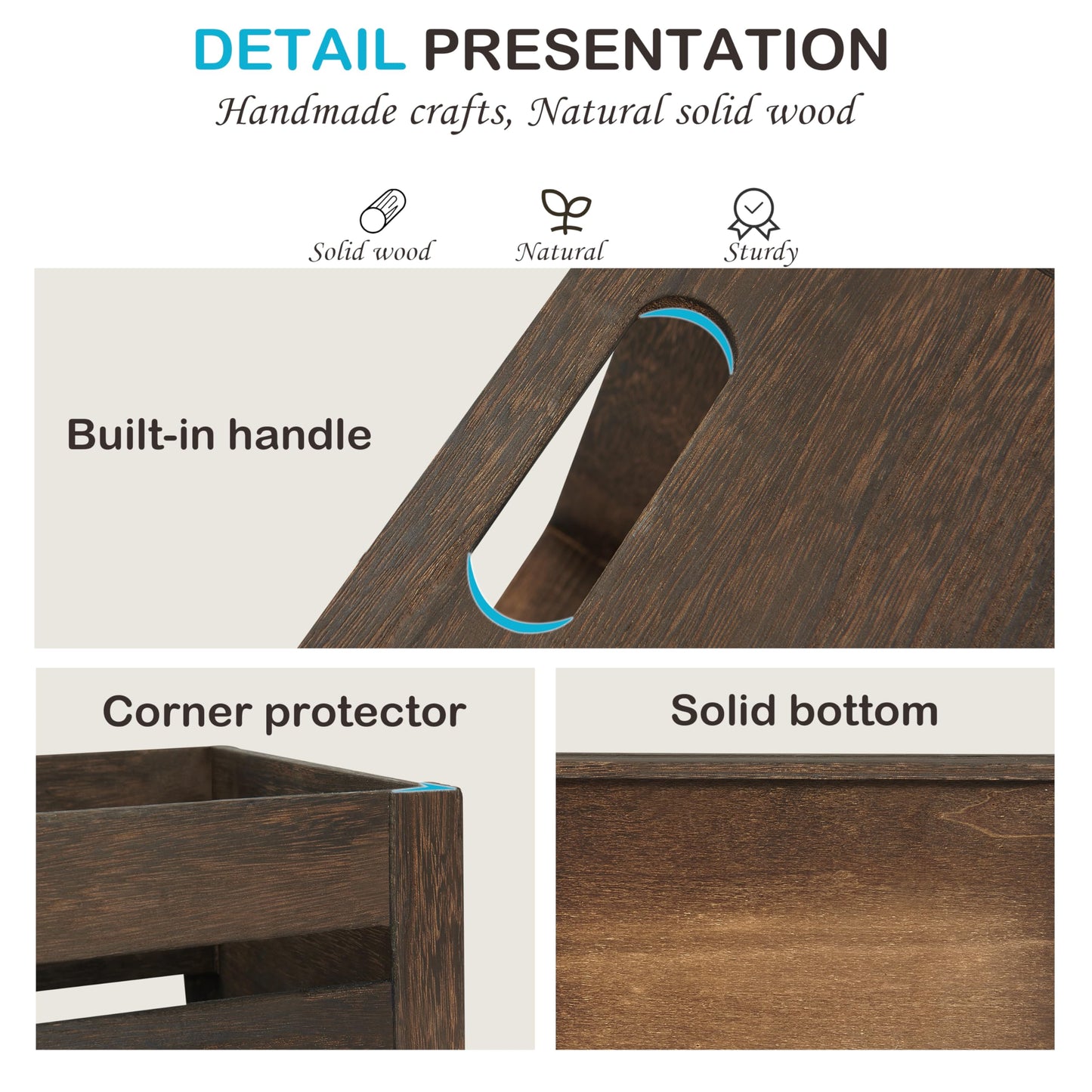 DETAIL PRESENTATION
Handmade crafts, Natural solid wood

Solid wood
Natural
Sturdy

Built-in handle

Corner protector

Solid bottom